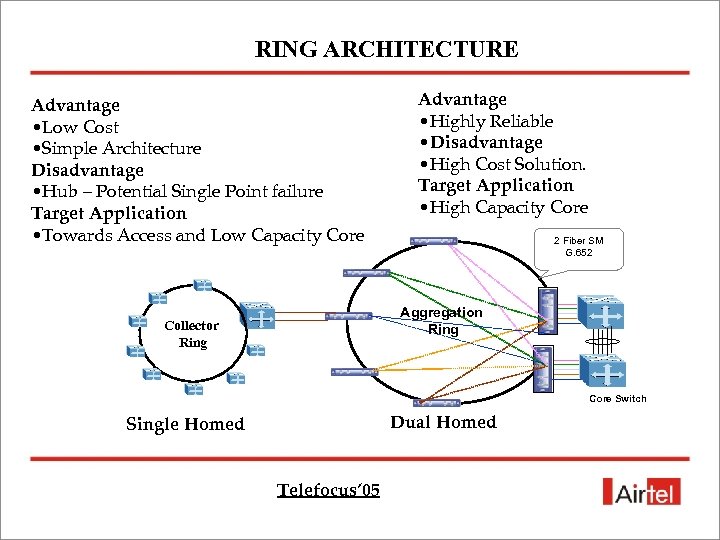 RING ARCHITECTURE

Advantage
•Low Cost
•Simple Architecture
Disadvantage
•Hub – Potential Single Point failure
Target Application
•Towards Access and Low Capacity Core

Advantage
•Highly Reliable
•Disadvantage
•High Cost Solution.
Target Application
•High Capacity Core

2 Fiber SM G.652

Collector Ring

Aggregation Ring

Core Switch

Single Homed

Dual Homed

Telefocus'05

Airtel